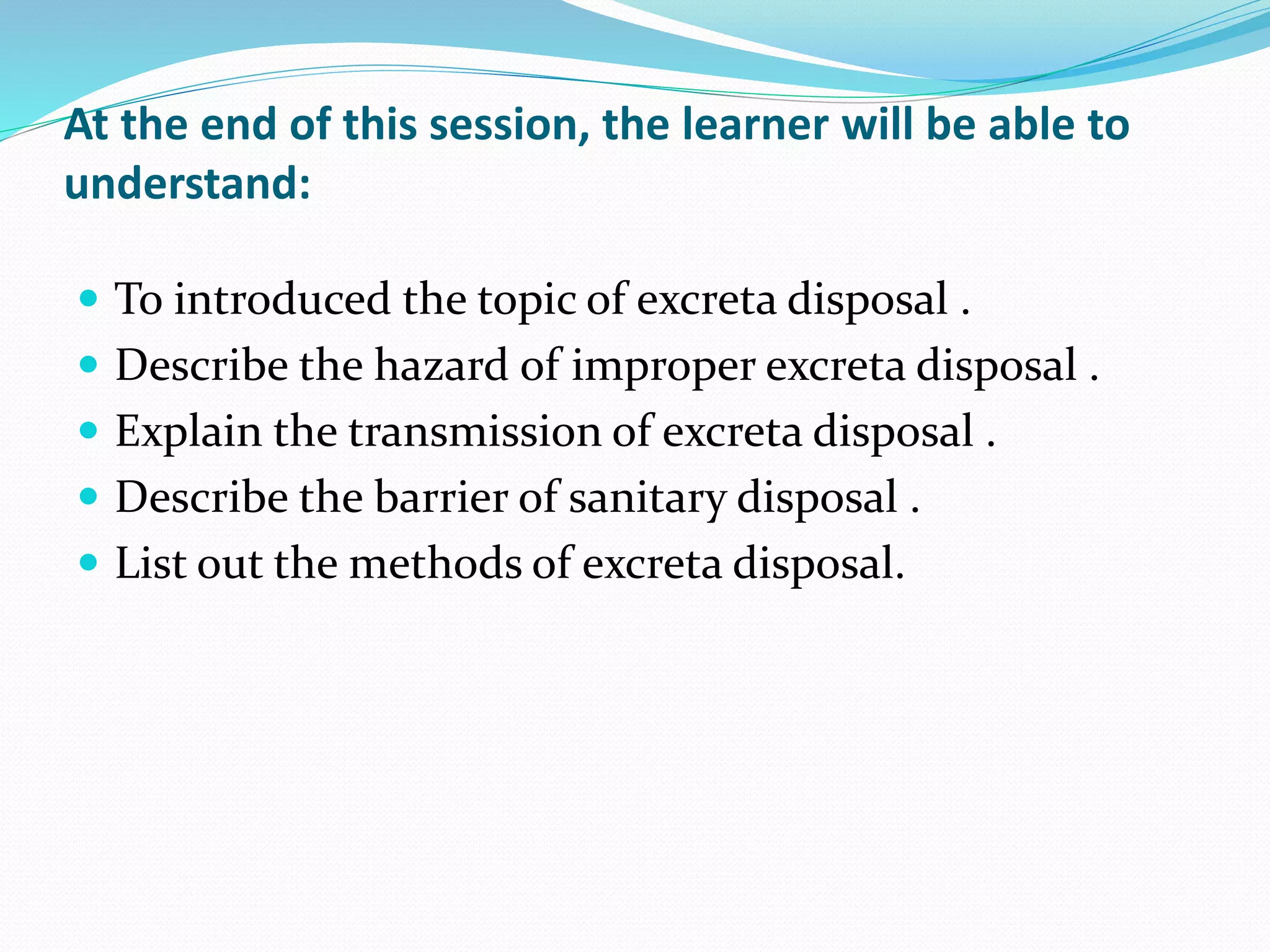 At the end of this session, the learner will be able to understand:

- To introduced the topic of excreta disposal .
- Describe the hazard of improper excreta disposal .
- Explain the transmission of excreta disposal .
- Describe the barrier of sanitary disposal .
- List out the methods of excreta disposal.